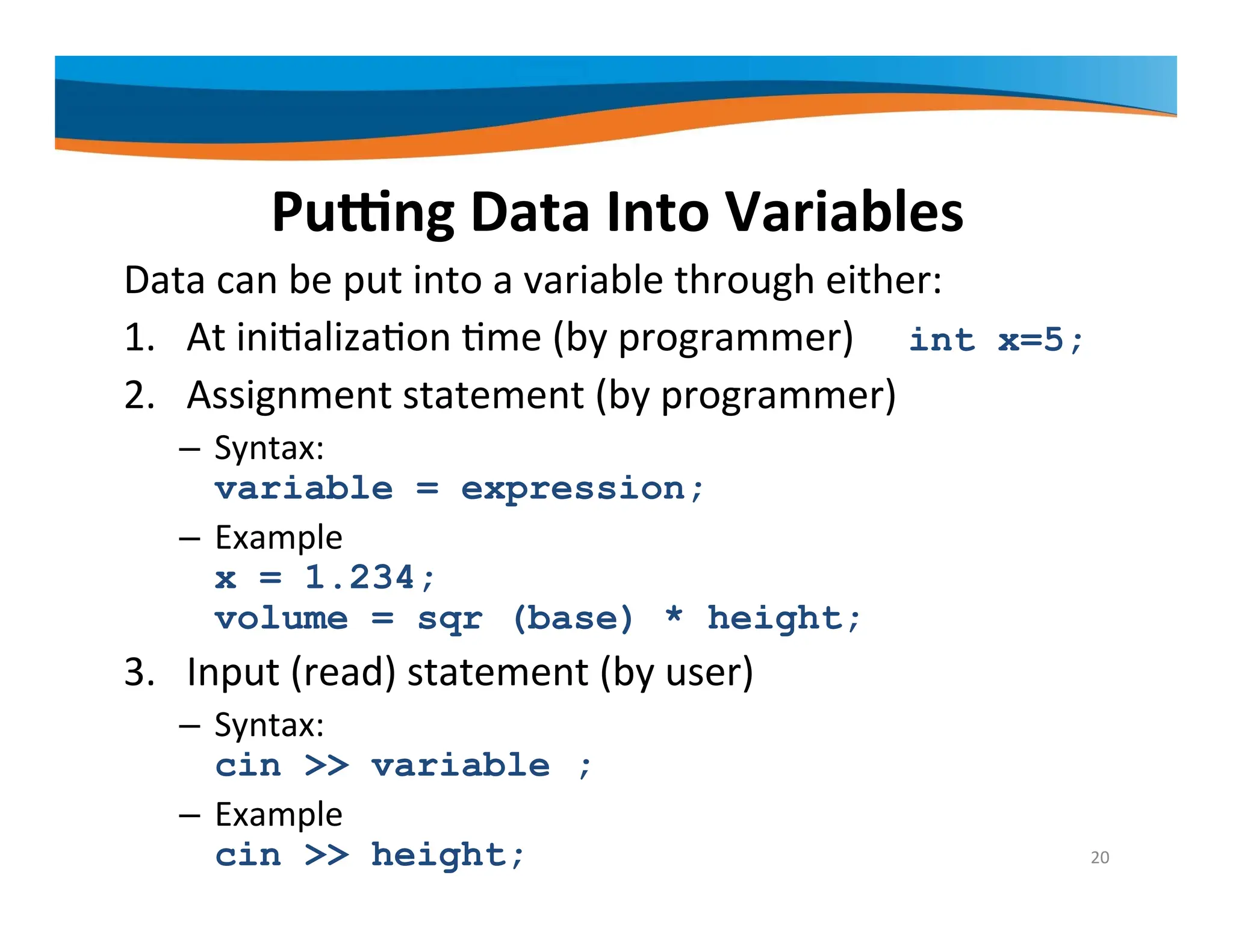 Putting Data Into Variables

Data can be put into a variable through either:

1. At initialization time (by programmer) int x=5;

2. Assignment statement (by programmer)

– Syntax:
variable = expression;

– Example
x = 1.234;
volume = sqr (base) * height;

3. Input (read) statement (by user)

– Syntax:
cin >> variable ;

– Example
cin >> height;

20